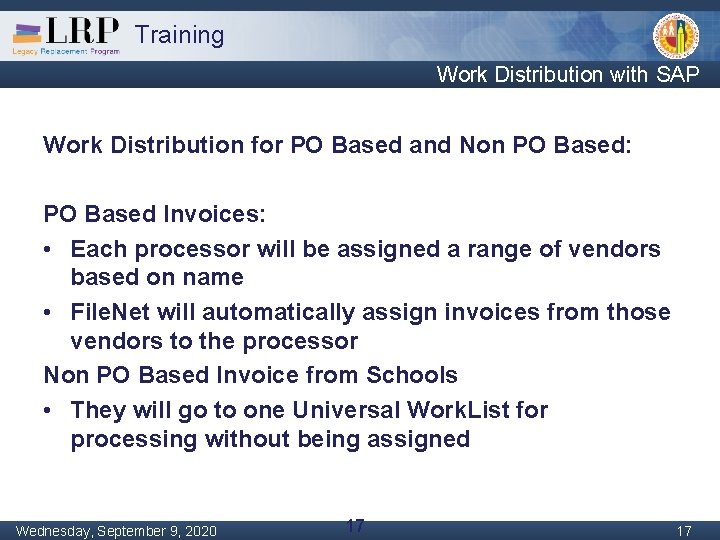 LRP Training
Legacy Replacement Program

Work Distribution with SAP

Work Distribution for PO Based and Non PO Based:

PO Based Invoices:
• Each processor will be assigned a range of vendors based on name
• FileNet will automatically assign invoices from those vendors to the processor
Non PO Based Invoice from Schools
• They will go to one Universal WorkList for processing without being assigned

Wednesday, September 9, 2020
17
17